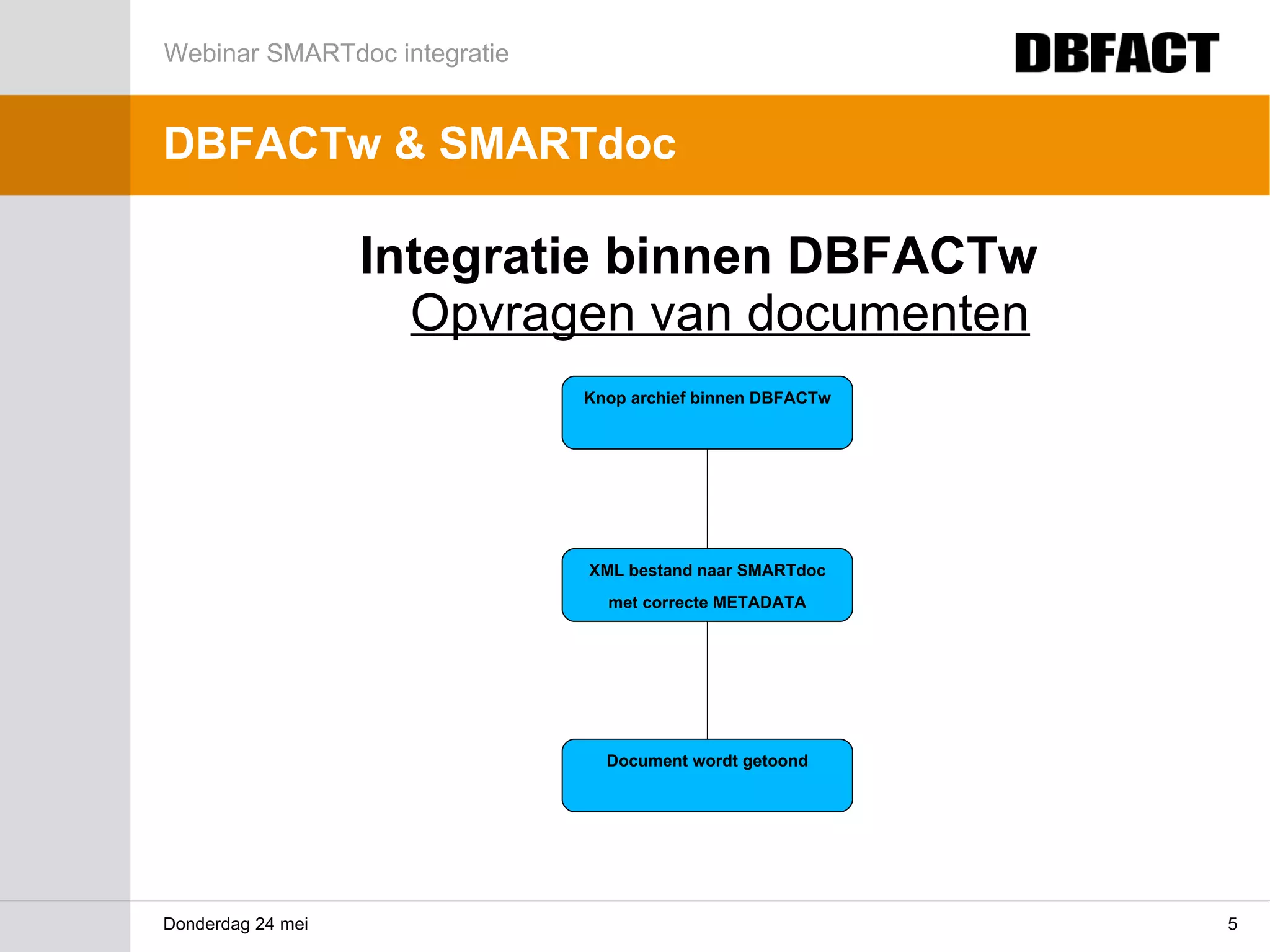 Webinar SMARTdoc integratie

DBFACT

DBFACTw & SMARTdoc

Integratie binnen DBFACTw
Opvragen van documenten

Knop archief binnen DBFACTw

XML bestand naar SMARTdoc
met correcte METADATA

Document wordt getoond

Donderdag 24 mei

5